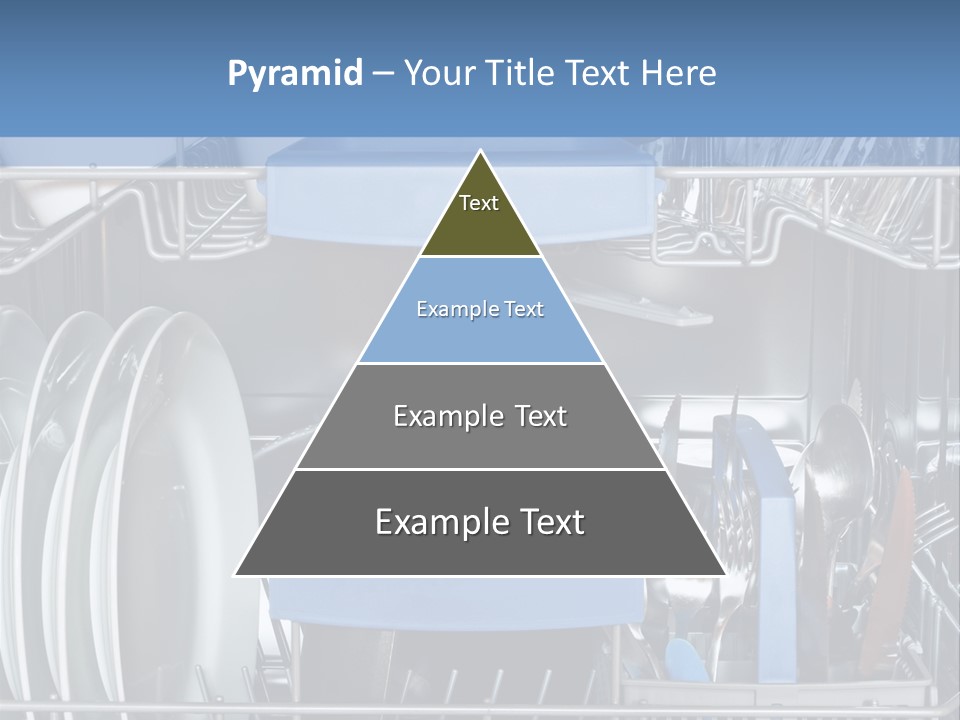 Pyramid – Your Title Text Here

Text

Example Text

Example Text

Example Text